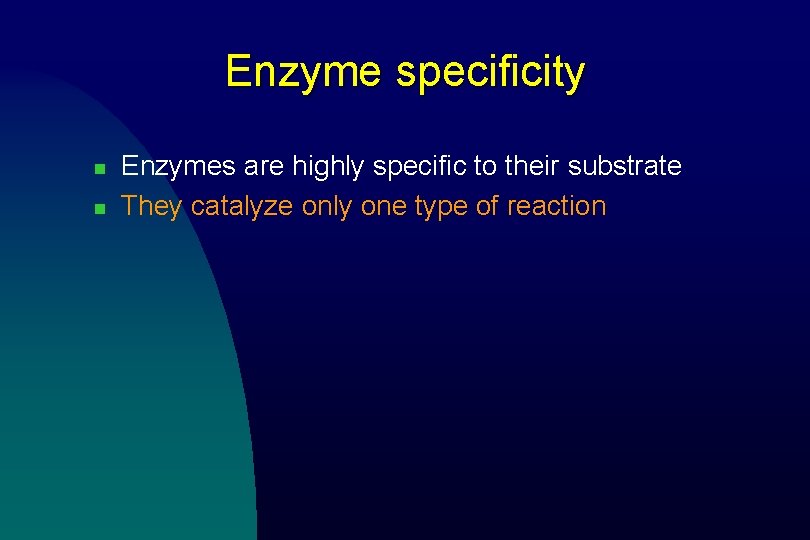 Enzyme specificity

- Enzymes are highly specific to their substrate
- They catalyze only one type of reaction